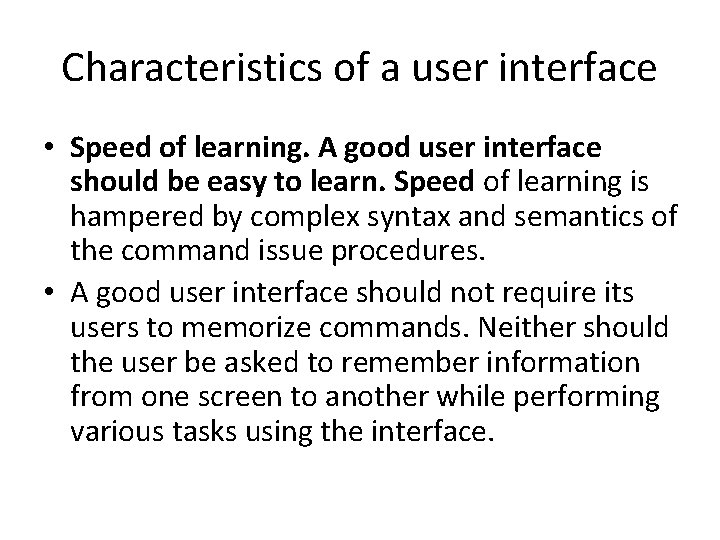 Characteristics of a user interface

• Speed of learning. A good user interface should be easy to learn. Speed of learning is hampered by complex syntax and semantics of the command issue procedures.

• A good user interface should not require its users to memorize commands. Neither should the user be asked to remember information from one screen to another while performing various tasks using the interface.